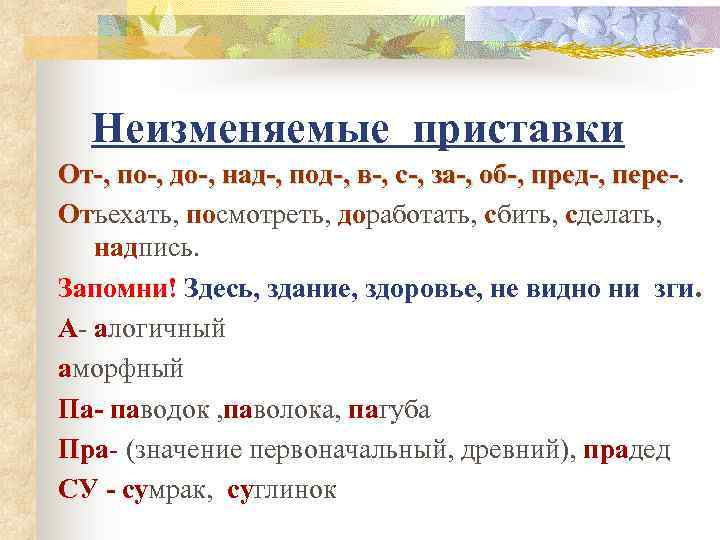 Неизменяемые приставки

От-, по-, до-, над-, под-, в-, с-, за-, об-, пред-, пере-.

Отъехать, посмотреть, доработать, сбить, сделать, надпись.

Запомни! Здесь, здание, здоровье, не видно ни зги.

А- алогичный

аморфный

Па- паводок ,паволока, пагуба

Пра- (значение первоначальный, древний), прадед

СУ - сумрак, суглинок